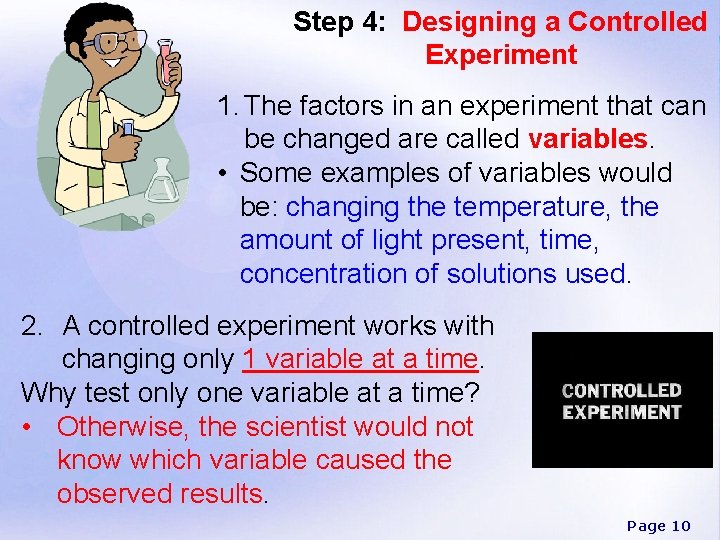 Step 4: Designing a Controlled Experiment

1. The factors in an experiment that can be changed are called variables.

• Some examples of variables would be: changing the temperature, the amount of light present, time, concentration of solutions used.

2. A controlled experiment works with changing only 1 variable at a time.

Why test only one variable at a time?

• Otherwise, the scientist would not know which variable caused the observed results.

CONTROLLED EXPERIMENT

Page 10